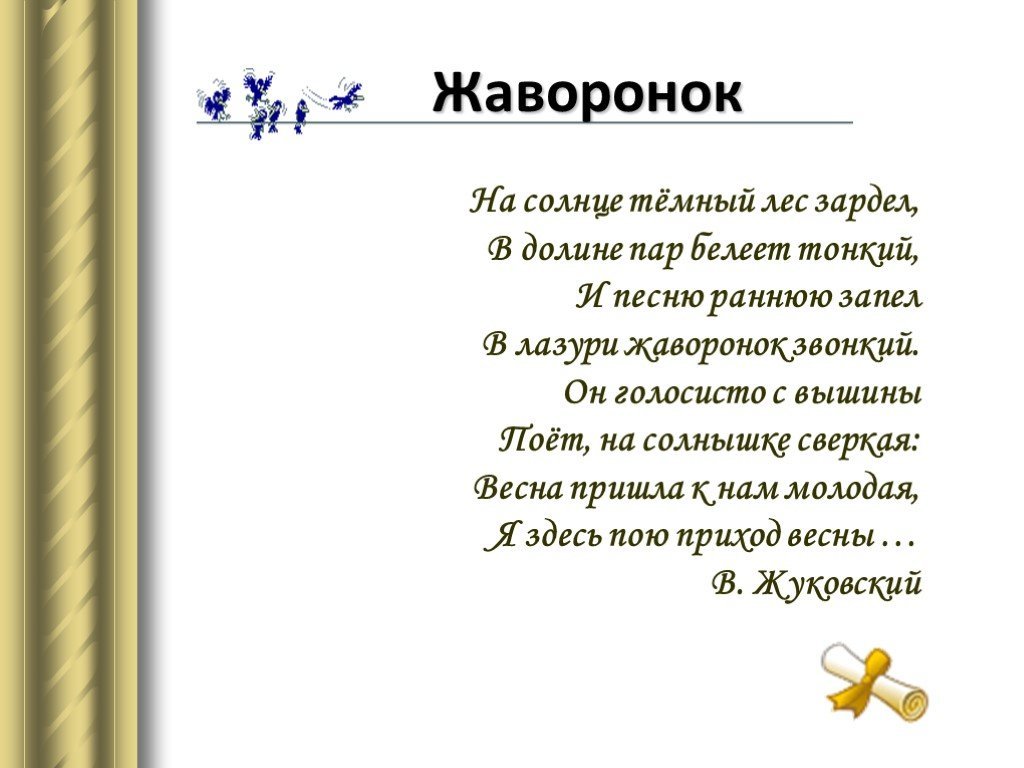 Жаворонок

На солнце тёмный лес зардел,
В долине пар белеет тонкий,
И песню раннюю запел
В лазури жаворонок звонкий.
Он голосисто с вышины
Поёт, на солнышке сверкая:
Весна пришла к нам молодая,
Я здесь пою приход весны …
В. Жуковский